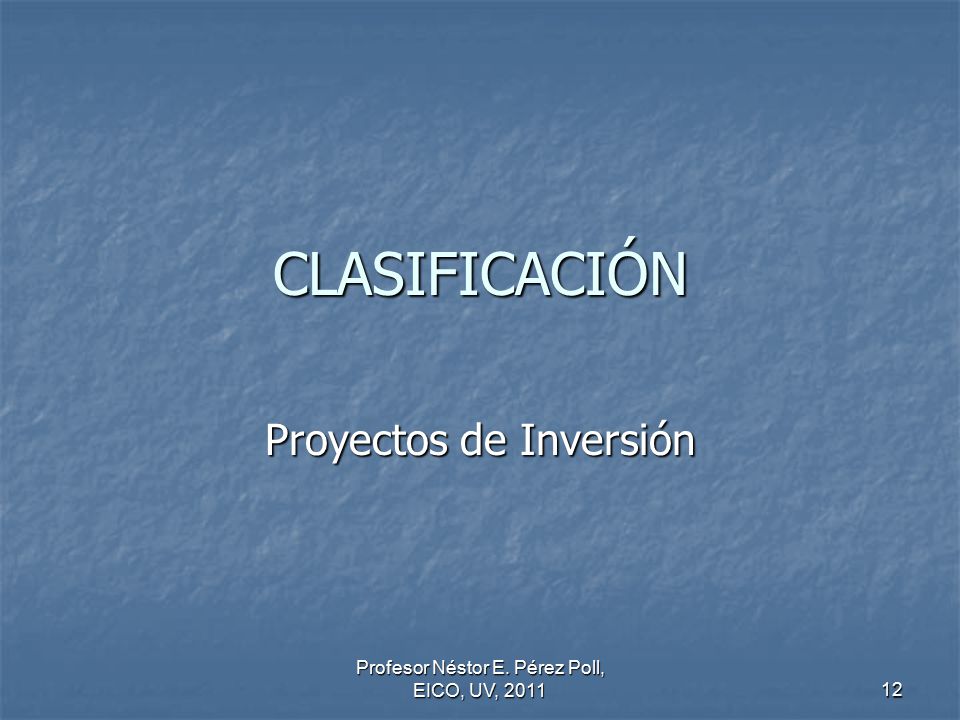 CLASIFICACIÓN

Proyectos de Inversión

Profesor Néstor E. Pérez Poll, EICO, UV, 2011

12